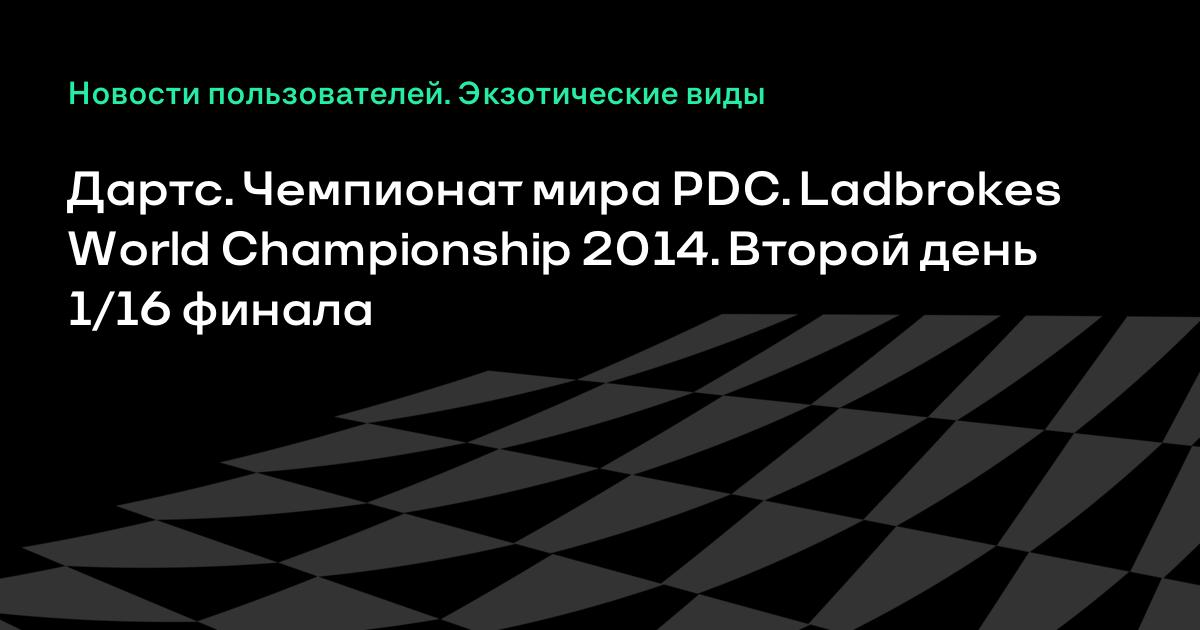 Новости пользователей. Экзотические виды

Дартс. Чемпионат мира PDC. Ladbrokes World Championship 2014. Второй день 1/16 финала